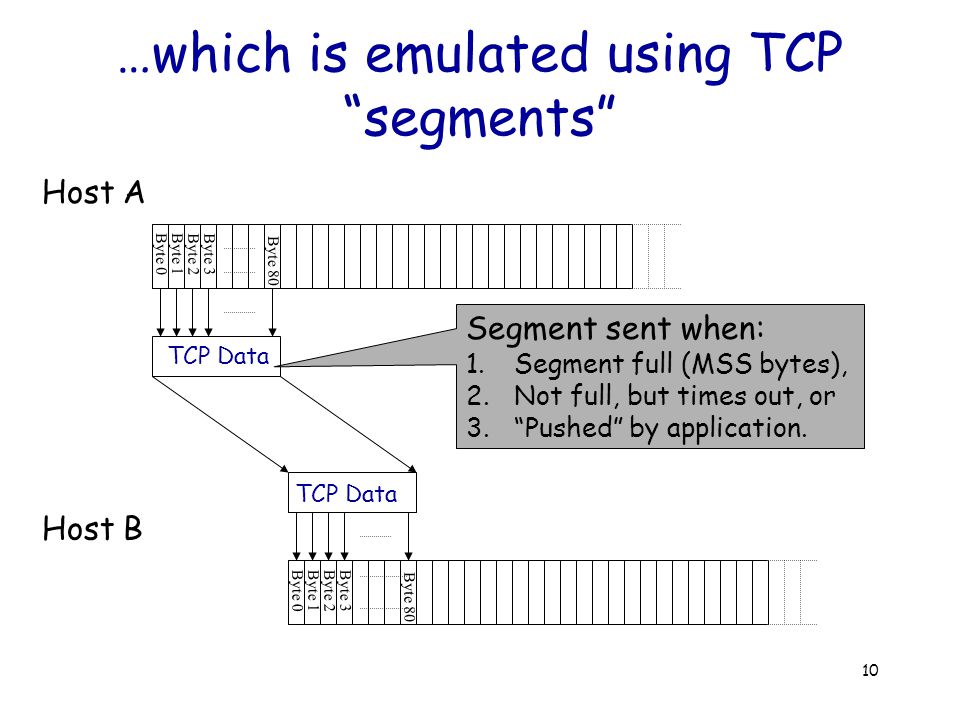 …which is emulated using TCP “segments”

Host A

Byte 0
Byte 1
Byte 2
Byte 3
Byte 80

TCP Data

Segment sent when:
1. Segment full (MSS bytes),
2. Not full, but times out, or
3. “Pushed” by application.

TCP Data

Host B

Byte 0
Byte 1
Byte 2
Byte 3
Byte 80

10